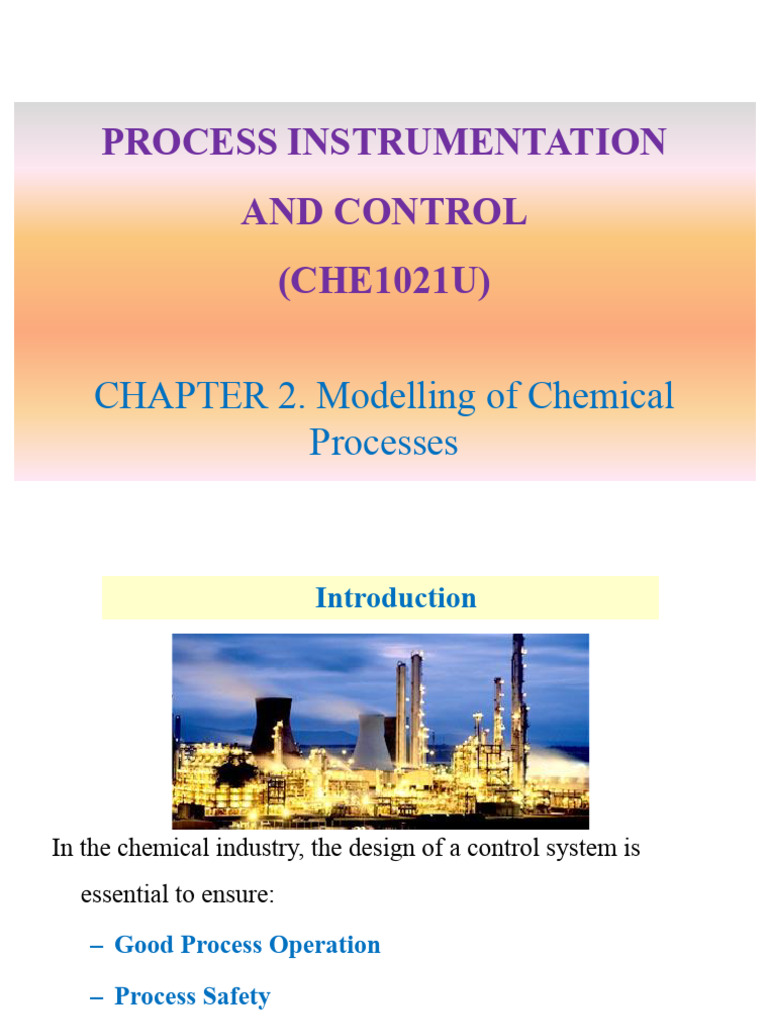 PROCESS INSTRUMENTATION AND CONTROL (CHE1021U)

CHAPTER 2. Modelling of Chemical Processes

Introduction

In the chemical industry, the design of a control system is essential to ensure:

– Good Process Operation

– Process Safety